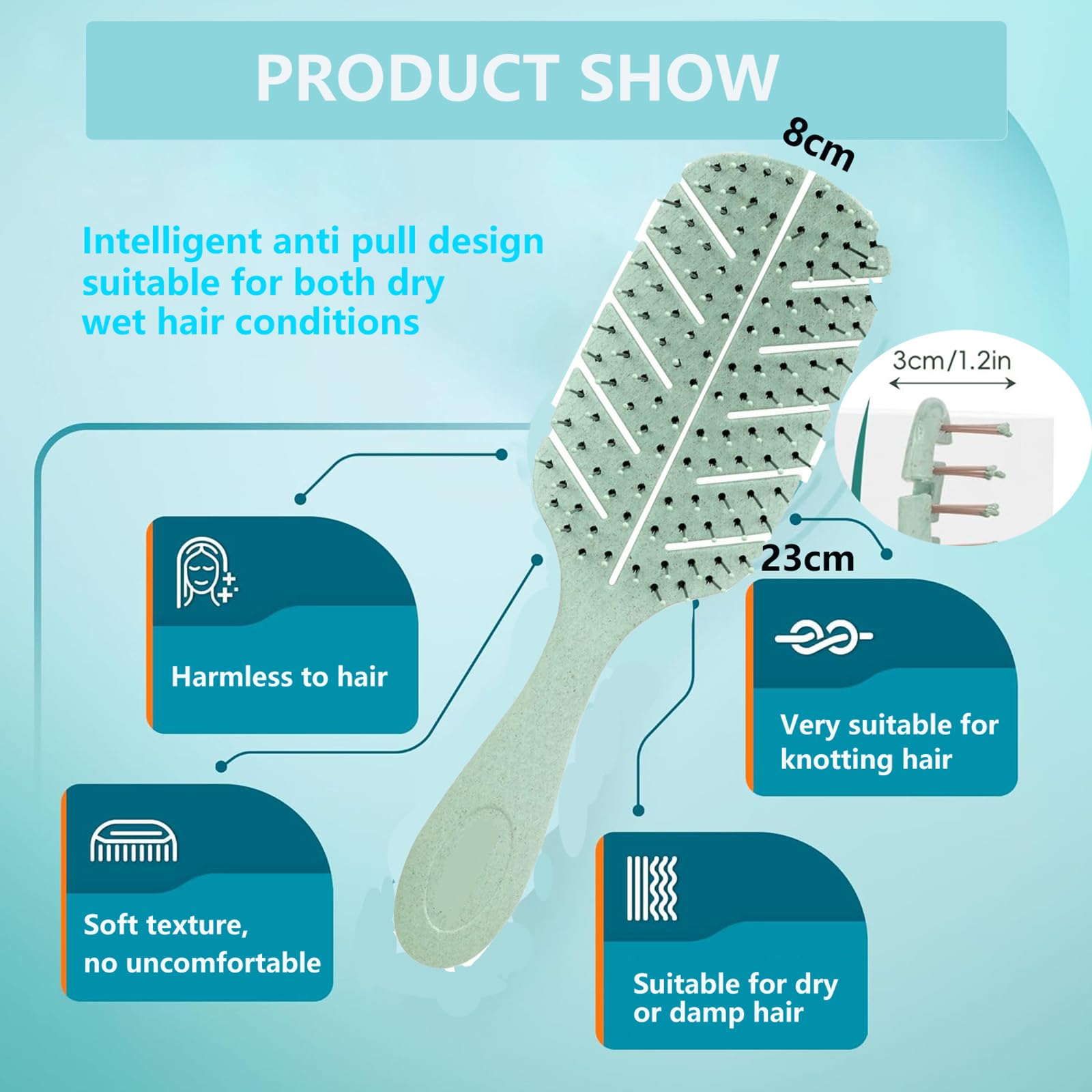 PRODUCT SHOW

8cm

Intelligent anti pull design suitable for both dry wet hair conditions

3cm/1.2in

23cm

Harmless to hair

Very suitable for knotting hair

Soft texture, no uncomfortable

Suitable for dry or damp hair